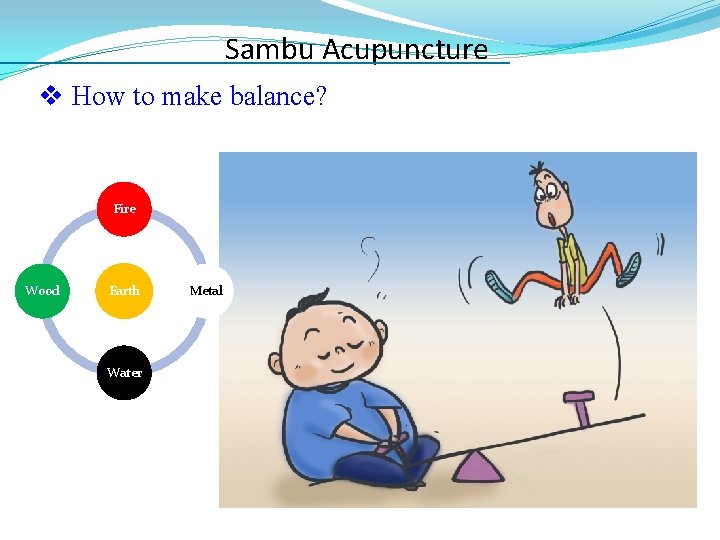 Sambu Acupuncture

❖ How to make balance?

Fire

Wood

Earth

Metal

Water